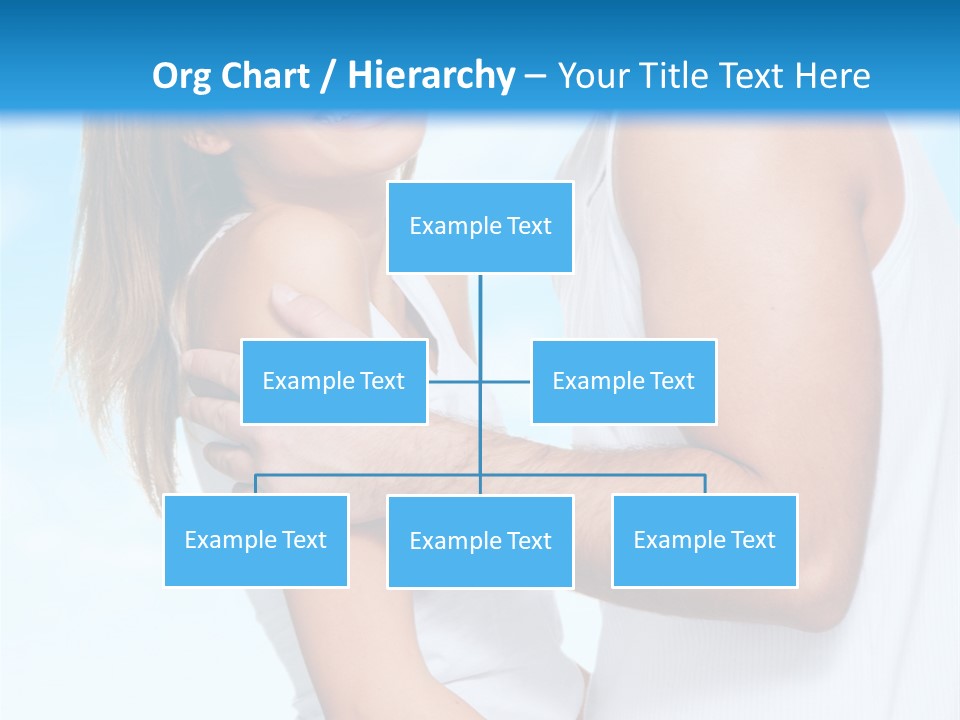 Org Chart / Hierarchy – Your Title Text Here

Example Text

Example Text

Example Text

Example Text

Example Text

Example Text